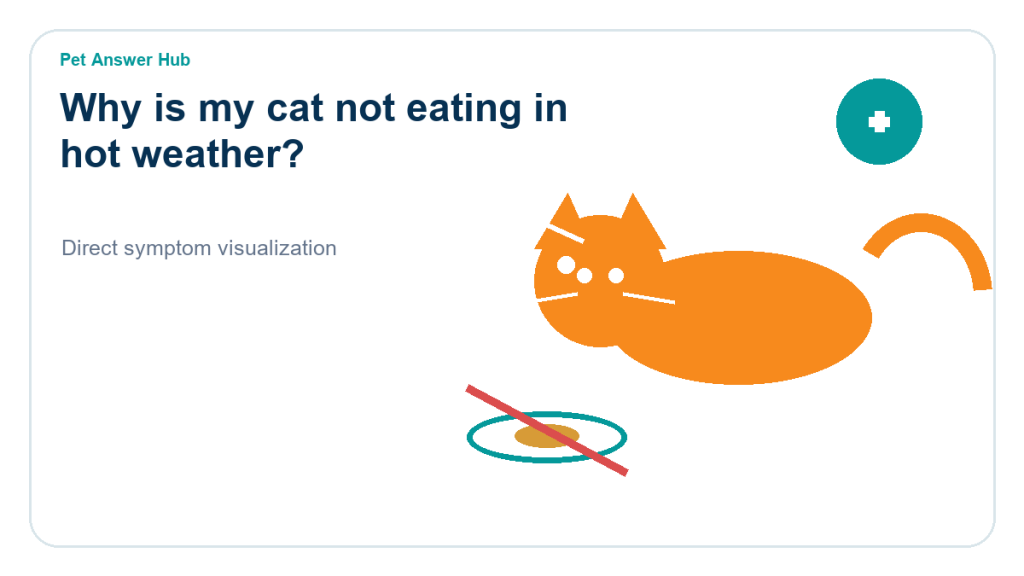 Pet Answer Hub

Why is my cat not eating in hot weather?

Direct symptom visualization